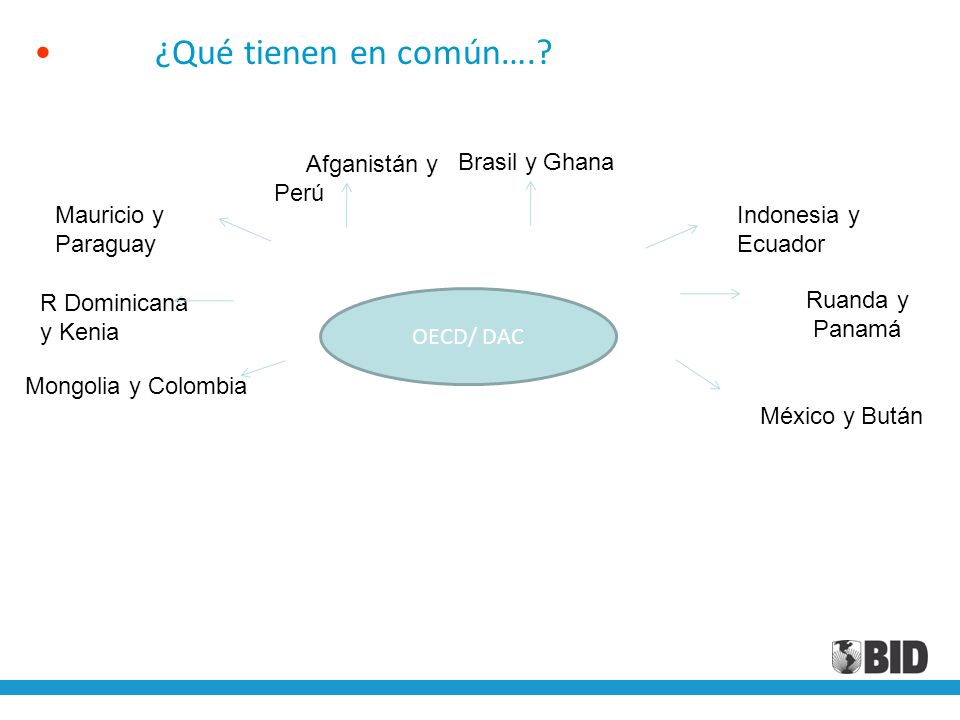 • ¿Qué tienen en común….?

Afganistán y Perú

Brasil y Ghana

Mauricio y Paraguay

Indonesia y Ecuador

R Dominicana y Kenia

OECD/ DAC

Ruanda y Panamá

Mongolia y Colombia

México y Bután

BID